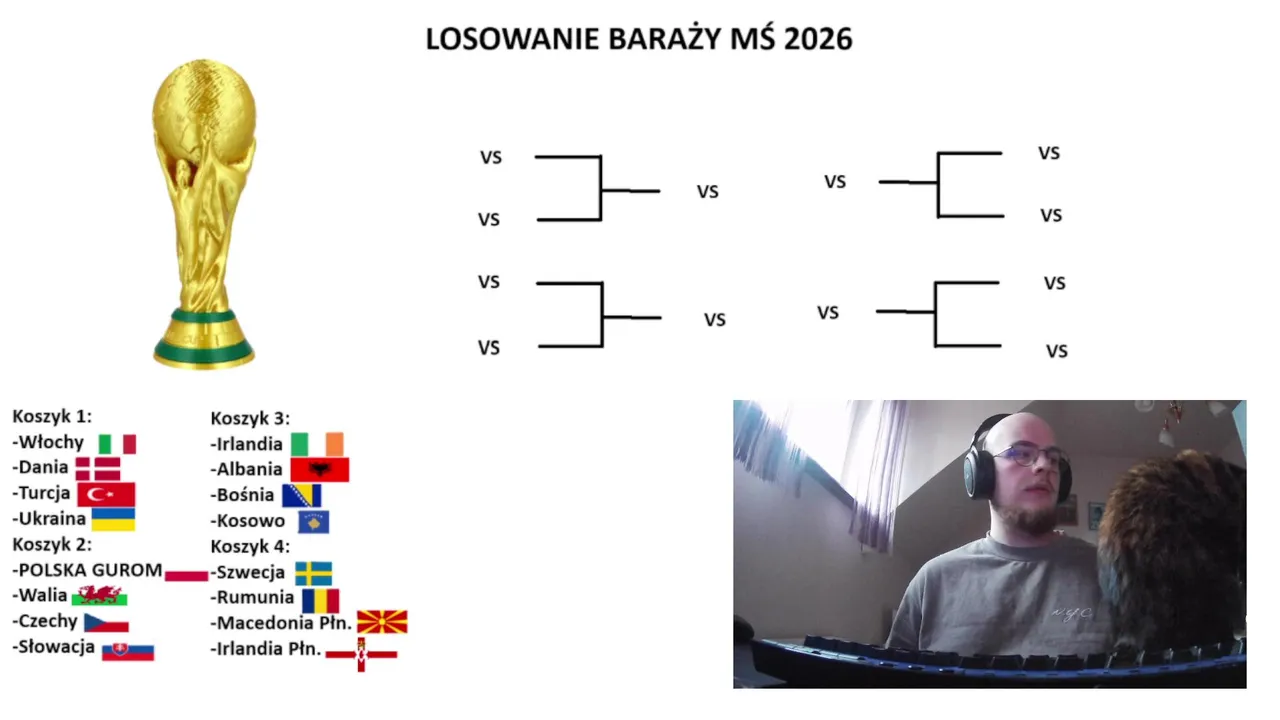 LOSOWANIE BARAŻY MŚ 2026

VS
VS
VS

VS
VS
VS

VS
VS
VS

VS
VS
VS

Koszyk 1:
-Włochy
-Dania
-Turcja
-Ukraina
Koszyk 2:
-POLSKA GUROM
-Walia
-Czechy
-Słowacja

Koszyk 3:
-Irlandia
-Albania
-Bośnia
-Kosowo
Koszyk 4:
-Szwecja
-Rumunia
-Macedonia Płn.
-Irlandia Płn.